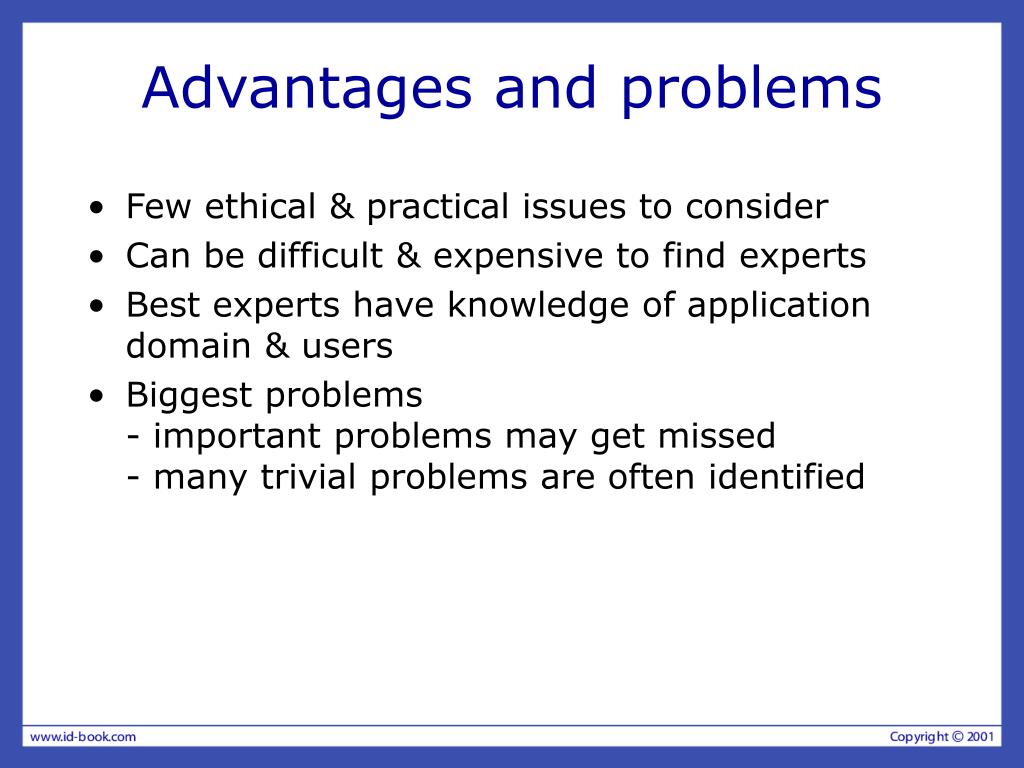 Advantages and problems

• Few ethical & practical issues to consider
• Can be difficult & expensive to find experts
• Best experts have knowledge of application domain & users
• Biggest problems
- important problems may get missed
- many trivial problems are often identified

www.id-book.com

Copyright © 2001